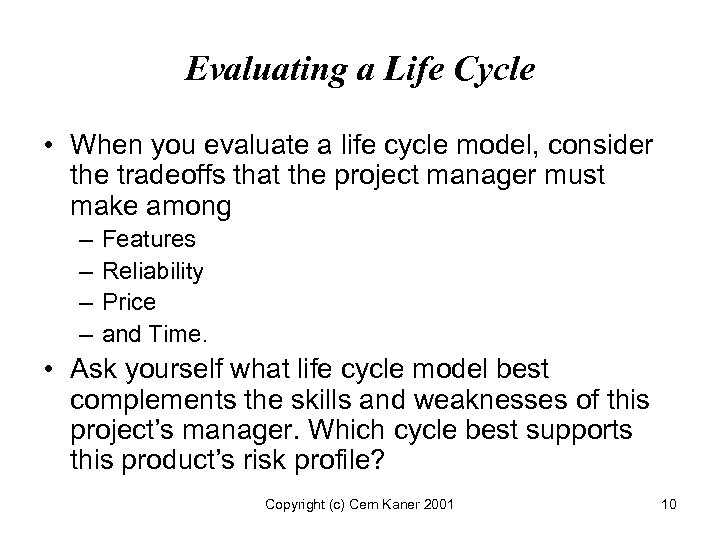 Evaluating a Life Cycle

• When you evaluate a life cycle model, consider the tradeoffs that the project manager must make among
– Features
– Reliability
– Price
– and Time.

• Ask yourself what life cycle model best complements the skills and weaknesses of this project's manager. Which cycle best supports this product's risk profile?

Copyright (c) Cem Kaner 2001

10